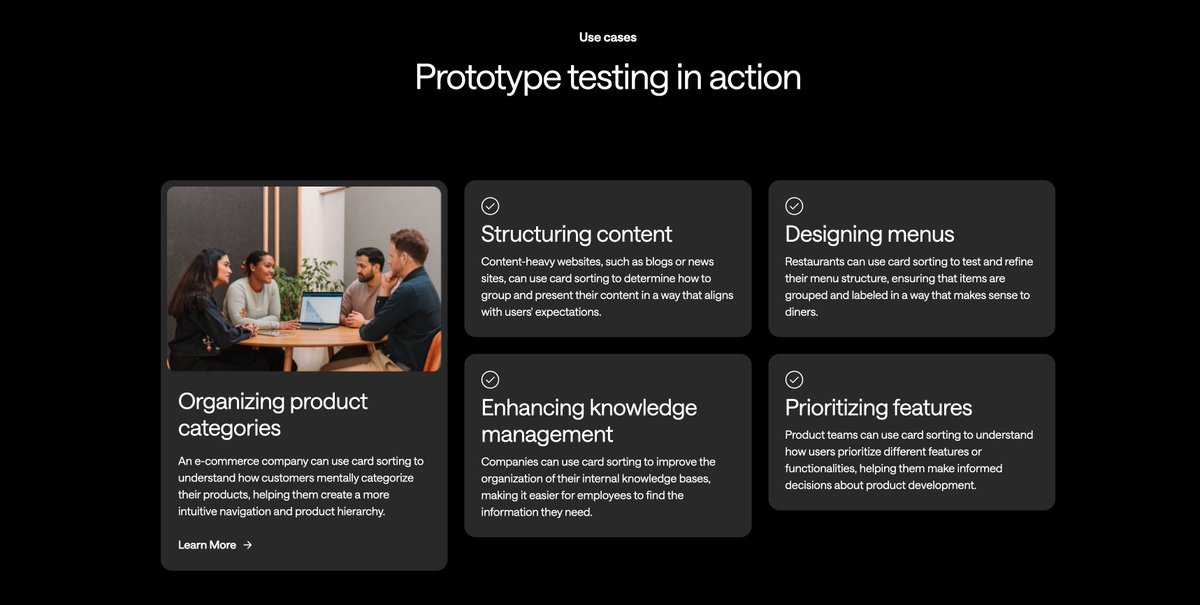 Use cases

Prototype testing in action

Organizing product categories

An e-commerce company can use card sorting to understand how customers mentally categorize their products, helping them create a more intuitive navigation and product hierarchy.

Learn More →

Structuring content

Content-heavy websites, such as blogs or news sites, can use card sorting to determine how to group and present their content in a way that aligns with users' expectations.

Enhancing knowledge management

Companies can use card sorting to improve the organization of their internal knowledge bases, making it easier for employees to find the information they need.

Designing menus

Restaurants can use card sorting to test and refine their menu structure, ensuring that items are grouped and labeled in a way that makes sense to diners.

Prioritizing features

Product teams can use card sorting to understand how users prioritize different features or functionalities, helping them make informed decisions about product development.